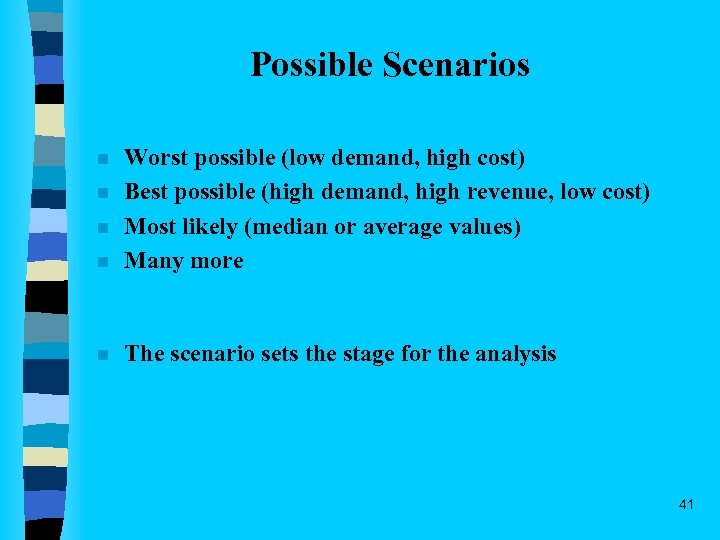 Possible Scenarios

- Worst possible (low demand, high cost)
- Best possible (high demand, high revenue, low cost)
- Most likely (median or average values)
- Many more

- The scenario sets the stage for the analysis

41